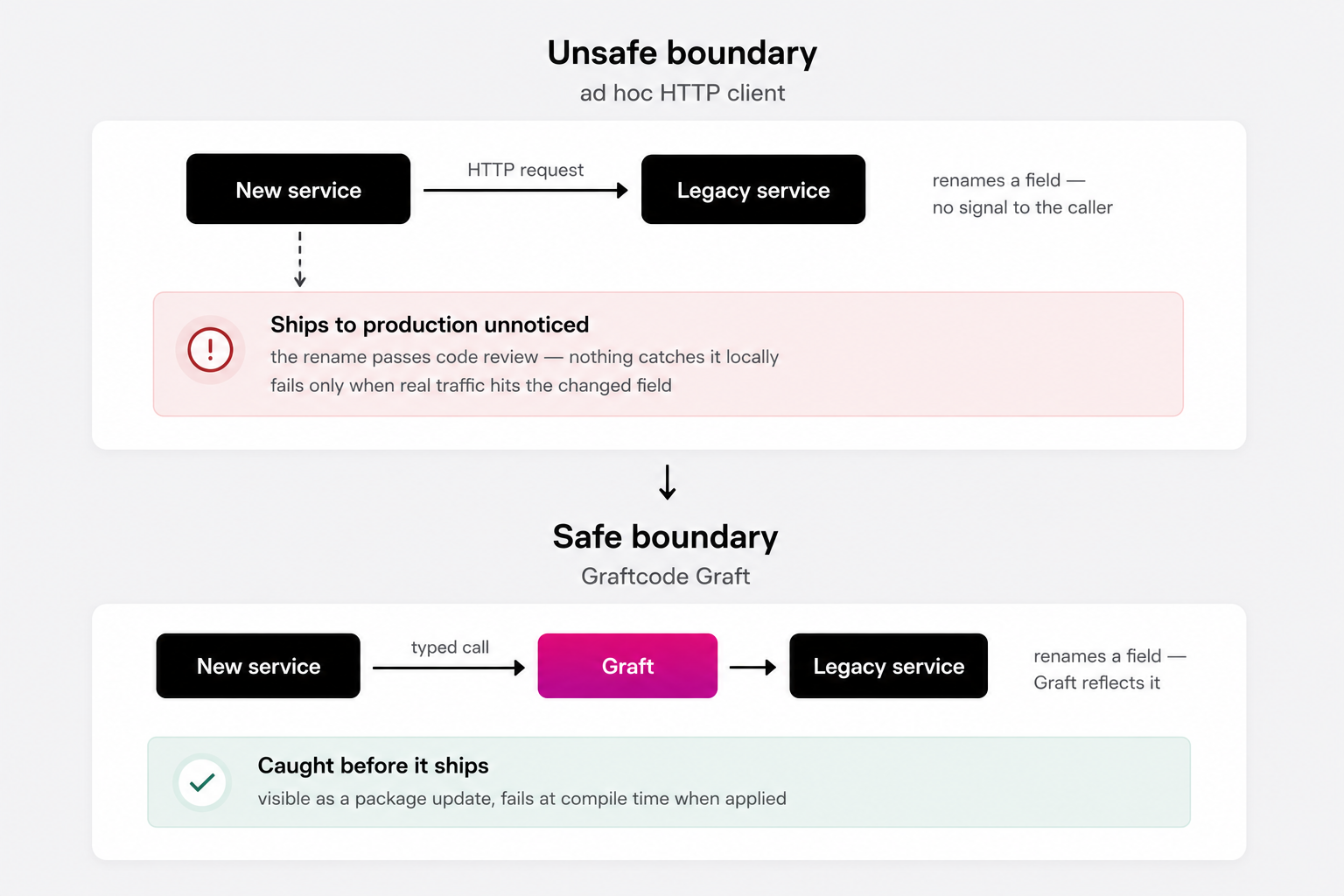 Unsafe boundary
ad hoc HTTP client

New service

HTTP request

Legacy service

renames a field —
no signal to the caller

Ships to production unnoticed
the rename passes code review — nothing catches it locally
fails only when real traffic hits the changed field

Safe boundary
Graftcode Graft

New service

typed call

Graft

Legacy service

renames a field —
Graft reflects it

Caught before it ships
visible as a package update, fails at compile time when applied